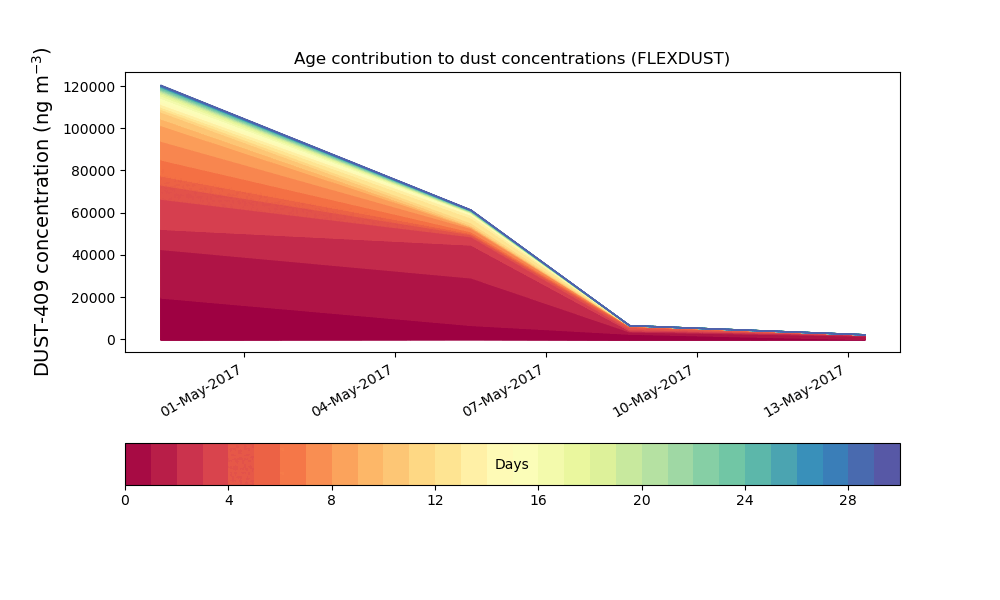 Age contribution to dust concentrations (FLEXDUST)

DUST-409 concentration (ng m$^{-3}$)

120000
100000
80000
60000
40000
20000
0

01-May-2017
04-May-2017
07-May-2017
10-May-2017
13-May-2017

Days

0
4
8
12
16
20
24
28